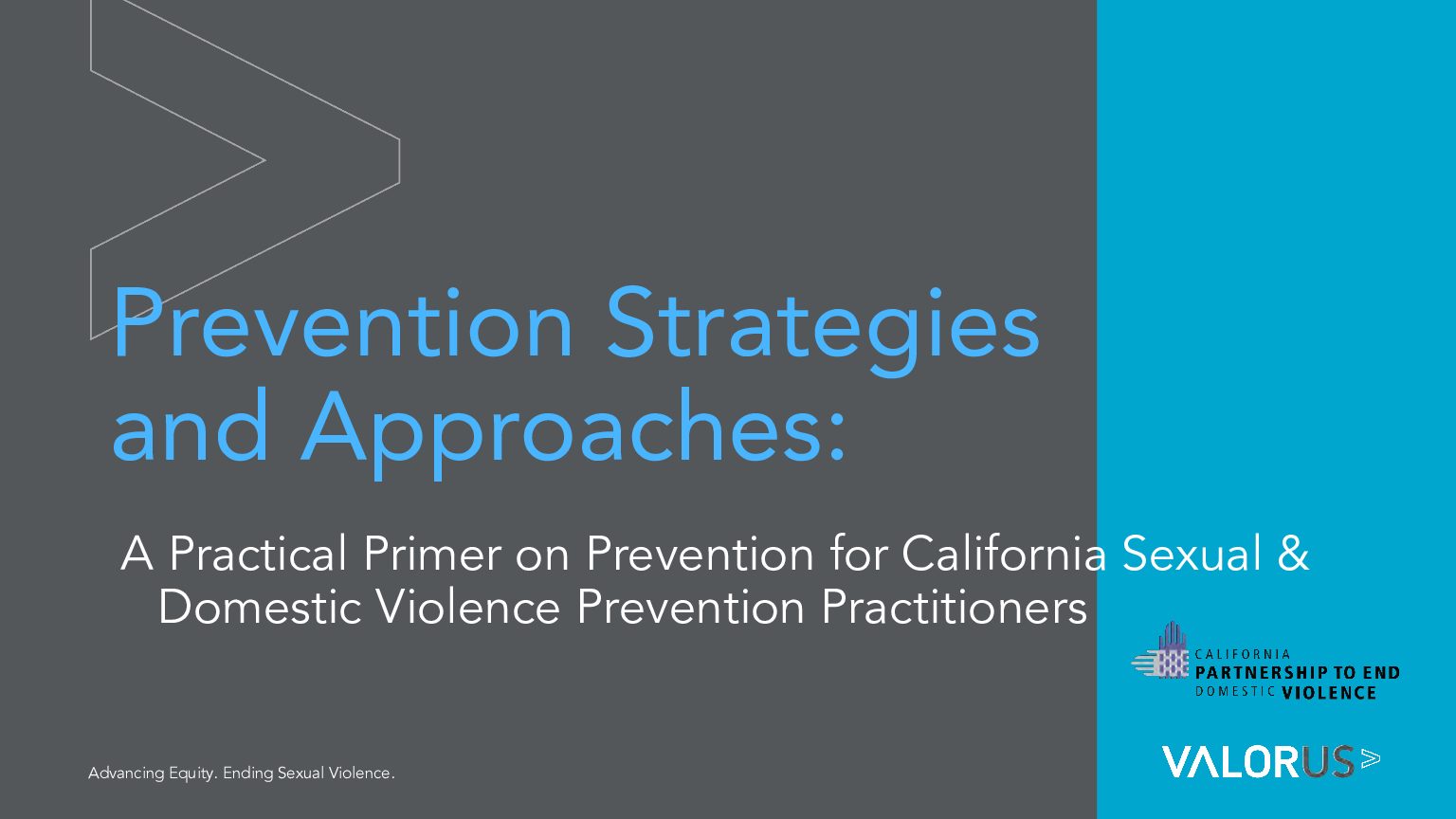 Prevention Strategies and Approaches:

A Practical Primer on Prevention for California Sexual & Domestic Violence Prevention Practitioners

CALIFORNIA PARTNERSHIP TO END DOMESTIC VIOLENCE

VALORUS

Advancing Equity. Ending Sexual Violence.